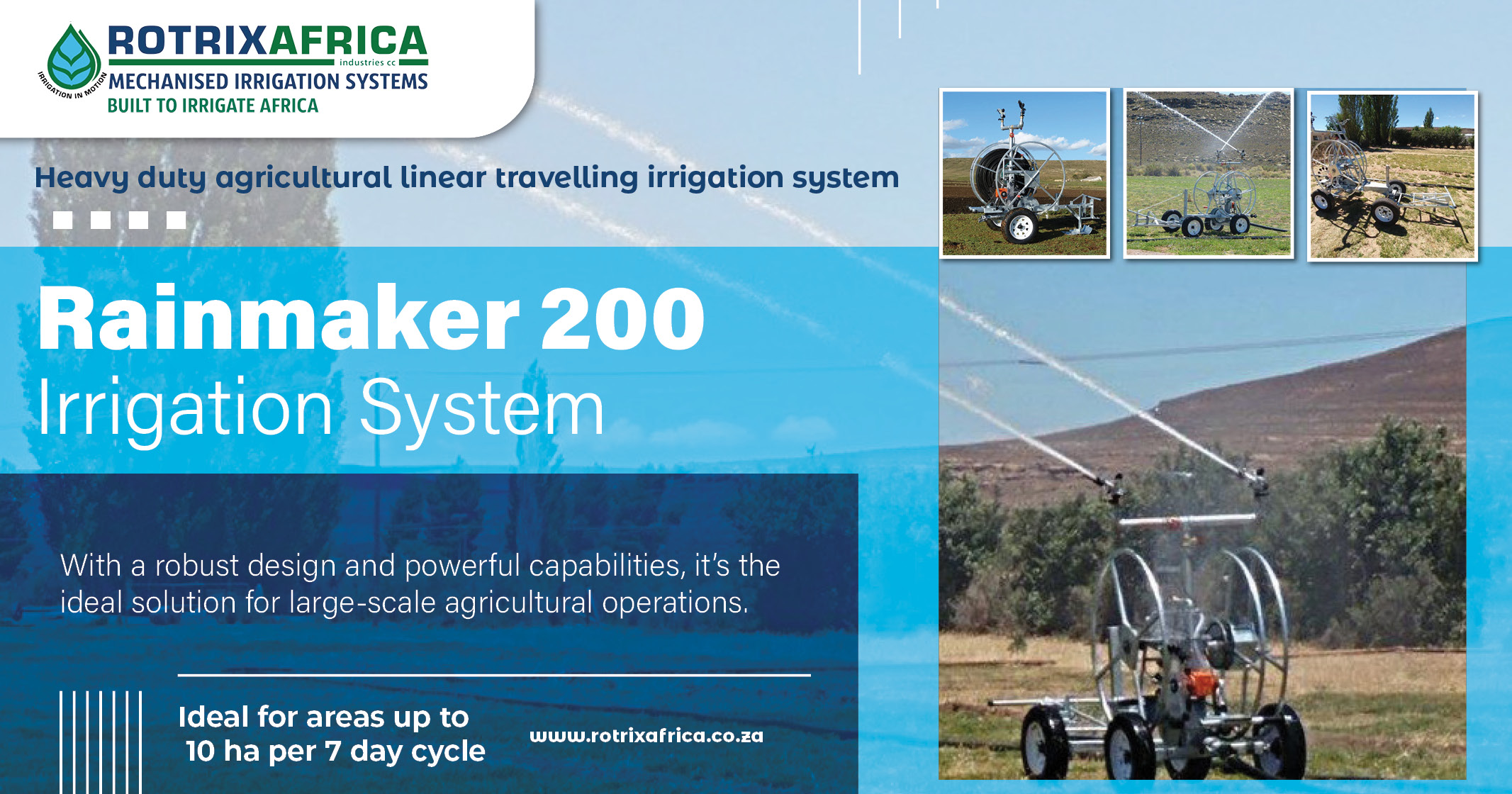 IRRIGATION IN MOTION
ROTRIXAFRICA
industries cc
MECHANISED IRRIGATION SYSTEMS
BUILT TO IRRIGATE AFRICA

Heavy duty agricultural linear travelling irrigation system

Rainmaker 200
Irrigation System

With a robust design and powerful capabilities, it's the ideal solution for large-scale agricultural operations.

Ideal for areas up to 10 ha per 7 day cycle

www.rotrixafrica.co.za